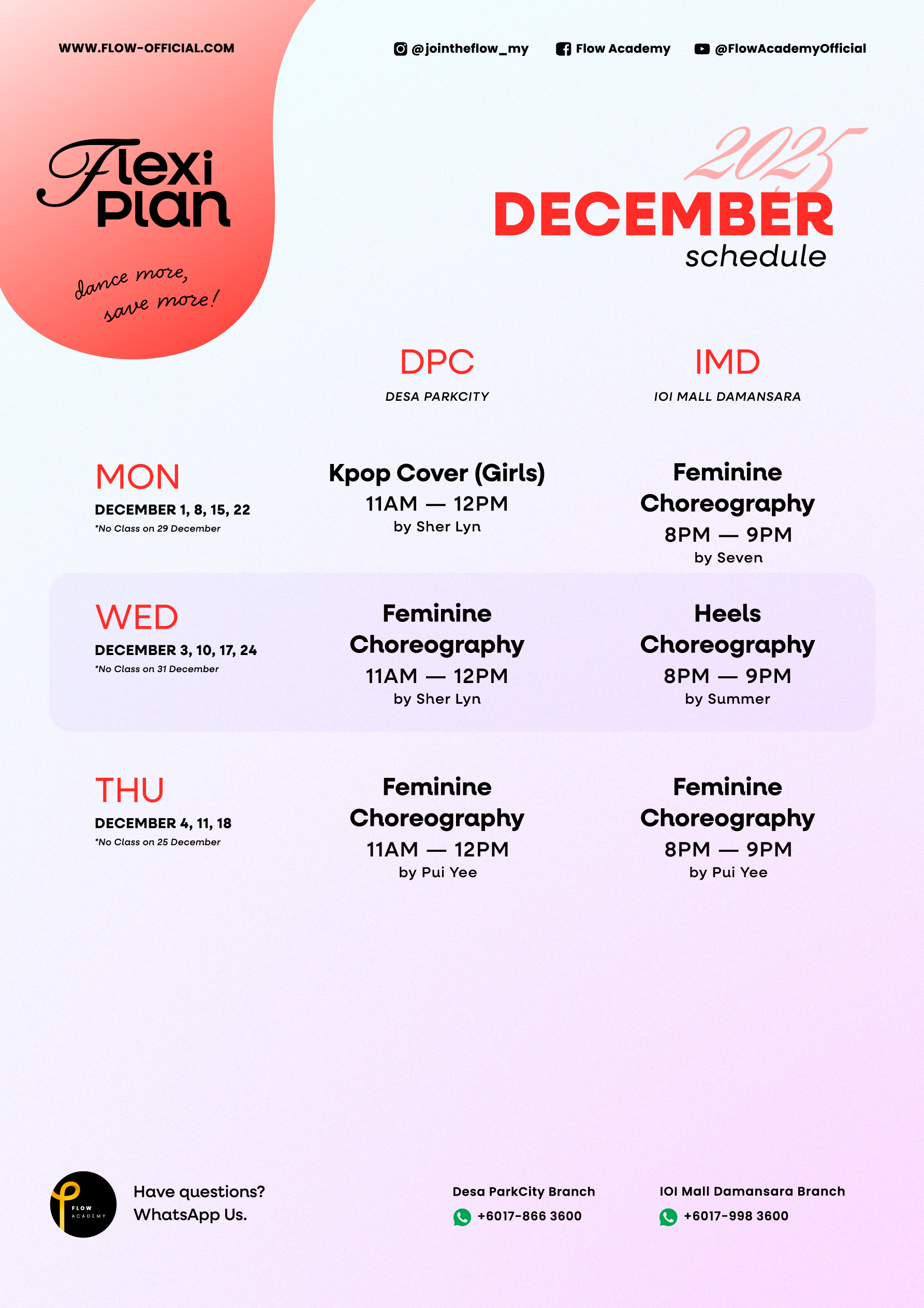 WWW.FLOW-OFFICIAL.COM

@jointheflow_my Flow Academy @FlowAcademyOfficial

Flexi Plan

dance more, save more!

2025
DECEMBER
schedule

| | DPC DESA PARKCITY | IMD IOI MALL DAMANSARA |
|---|---|---|
| MON DECEMBER 1, 8, 15, 22 *No Class on 29 December | Kpop Cover (Girls) 11AM — 12PM by Sher Lyn | Feminine Choreography 8PM — 9PM by Seven |
| WED DECEMBER 3, 10, 17, 24 *No Class on 31 December | Feminine Choreography 11AM — 12PM by Sher Lyn | Heels Choreography 8PM — 9PM by Summer |
| THU DECEMBER 4, 11, 18 *No Class on 25 December | Feminine Choreography 11AM — 12PM by Pui Yee | Feminine Choreography 8PM — 9PM by Pui Yee |

FLOW ACADEMY

Have questions? WhatsApp Us.

Desa ParkCity Branch
+6017-866 3600

IOI Mall Damansara Branch
+6017-998 3600